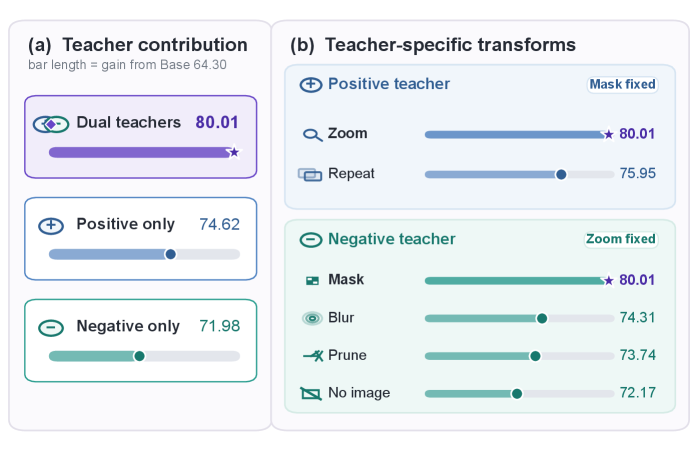 (a) Teacher contribution
bar length = gain from Base 64.30

Dual teachers 80.01

Positive only 74.62

Negative only 71.98

(b) Teacher-specific transforms

Positive teacher
Mask fixed

Zoom 80.01

Repeat 75.95

Negative teacher
Zoom fixed

Mask 80.01

Blur 74.31

Prune 73.74

No image 72.17